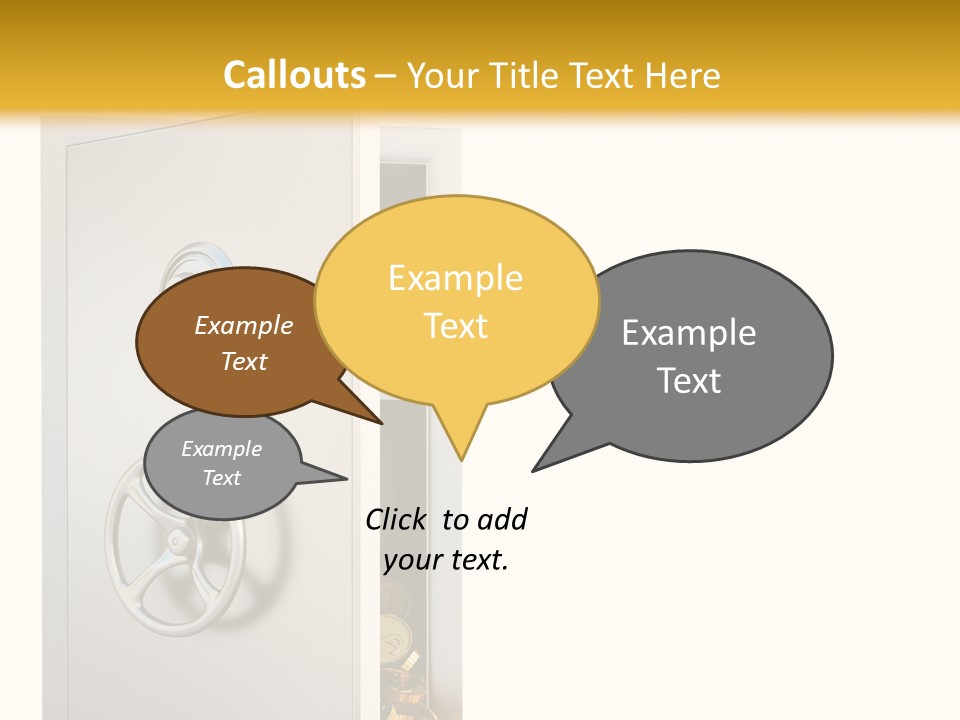 Callouts – Your Title Text Here

Example Text

Example Text

Example Text

Example Text

Click to add your text.